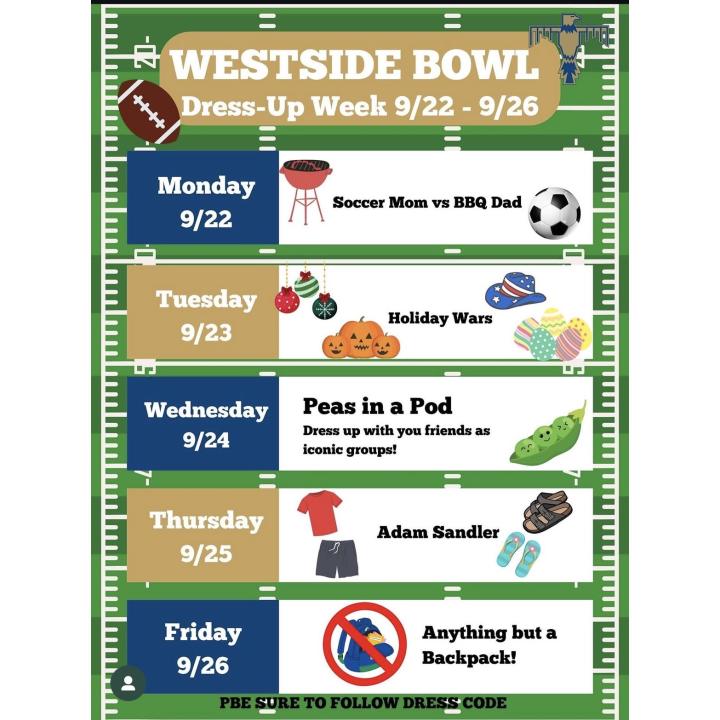 WESTSIDE BOWL
Dress-Up Week 9/22 - 9/26

Monday
9/22
Soccer Mom vs BBQ Dad

Tuesday
9/23
Holiday Wars

Wednesday
9/24
Peas in a Pod
Dress up with you friends as iconic groups!

Thursday
9/25
Adam Sandler

Friday
9/26
Anything but a Backpack!

PBE SURE TO FOLLOW DRESS CODE